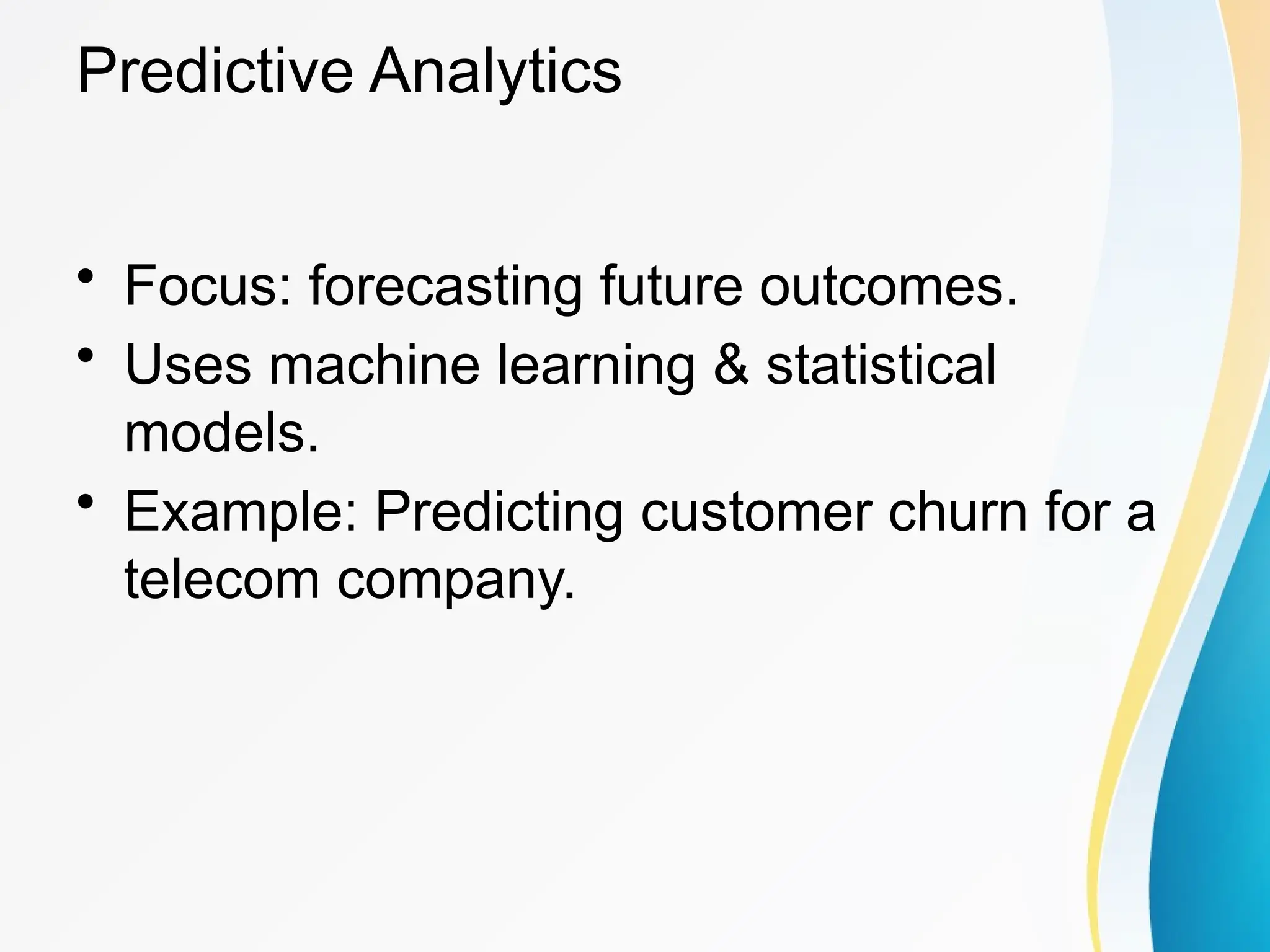 Predictive Analytics

• Focus: forecasting future outcomes.
• Uses machine learning & statistical models.
• Example: Predicting customer churn for a telecom company.